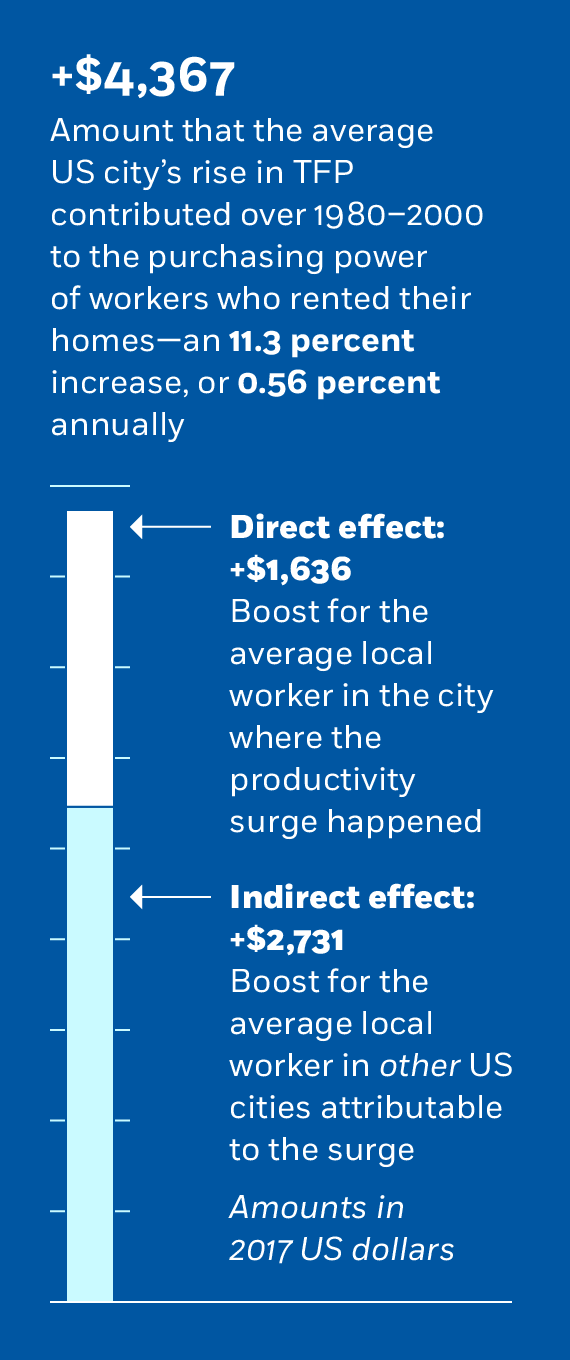 +$4,367

Amount that the average US city's rise in TFP contributed over 1980–2000 to the purchasing power of workers who rented their homes—an 11.3 percent increase, or 0.56 percent annually

Direct effect: +$1,636
Boost for the average local worker in the city where the productivity surge happened

Indirect effect: +$2,731
Boost for the average local worker in other US cities attributable to the surge

Amounts in 2017 US dollars